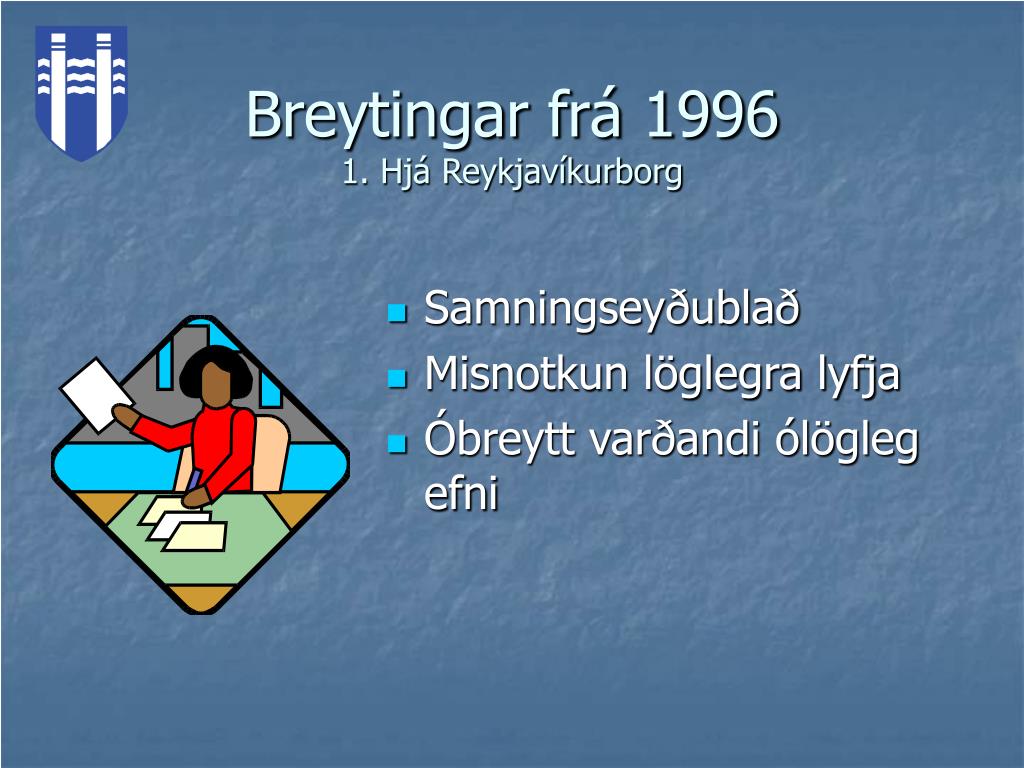 Breytingar frá 1996
1. Hjá Reykjavíkurborg

- Samningseyðublað
- Misnotkun löglegra lyfja
- Óbreytt varðandi ólögleg efni